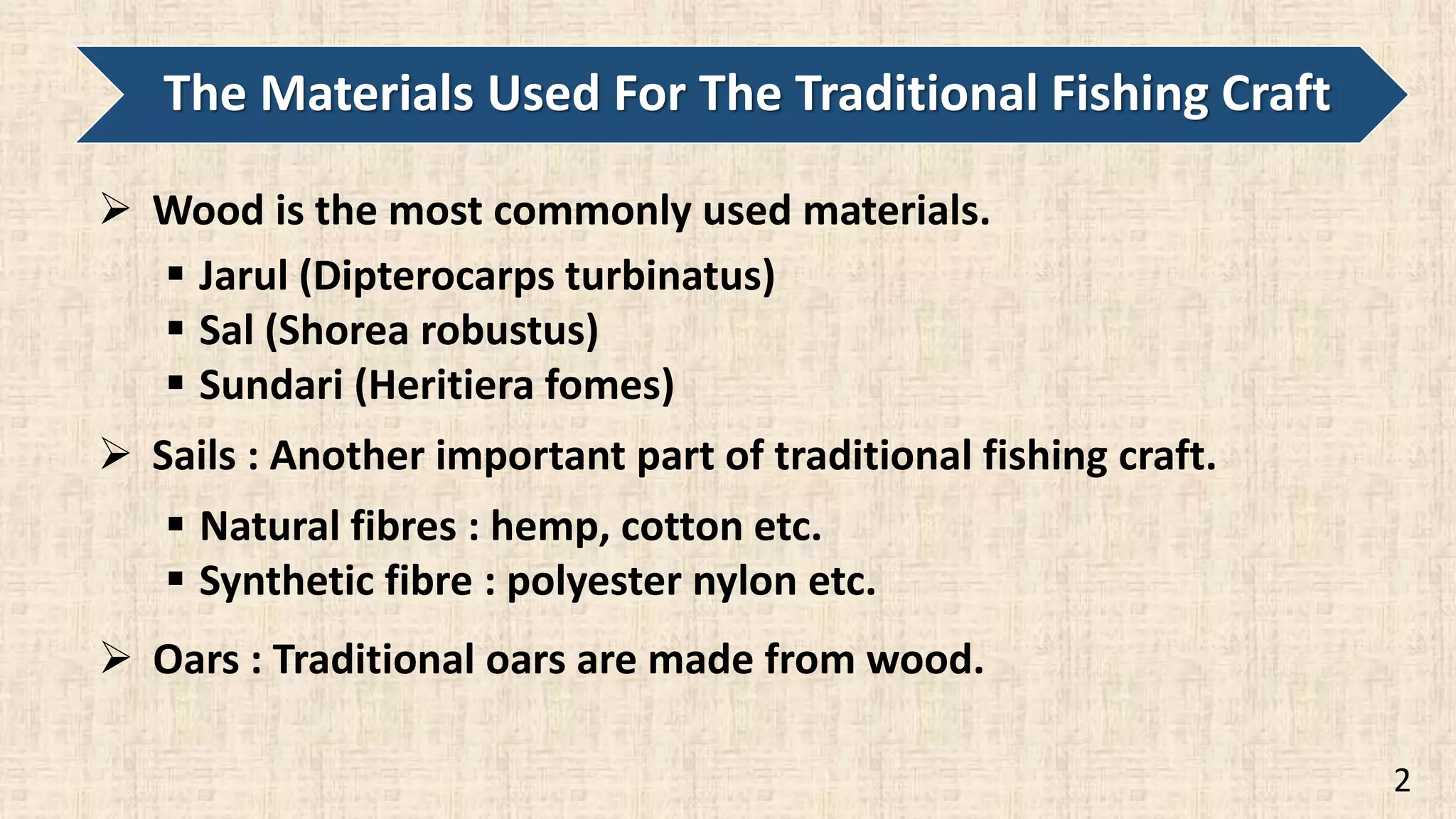 The Materials Used For The Traditional Fishing Craft

➢ Wood is the most commonly used materials.

▪ Jarul (Dipterocarps turbinatus)
▪ Sal (Shorea robustus)
▪ Sundari (Heritiera fomes)

➢ Sails : Another important part of traditional fishing craft.

▪ Natural fibres : hemp, cotton etc.
▪ Synthetic fibre : polyester nylon etc.

➢ Oars : Traditional oars are made from wood.

2